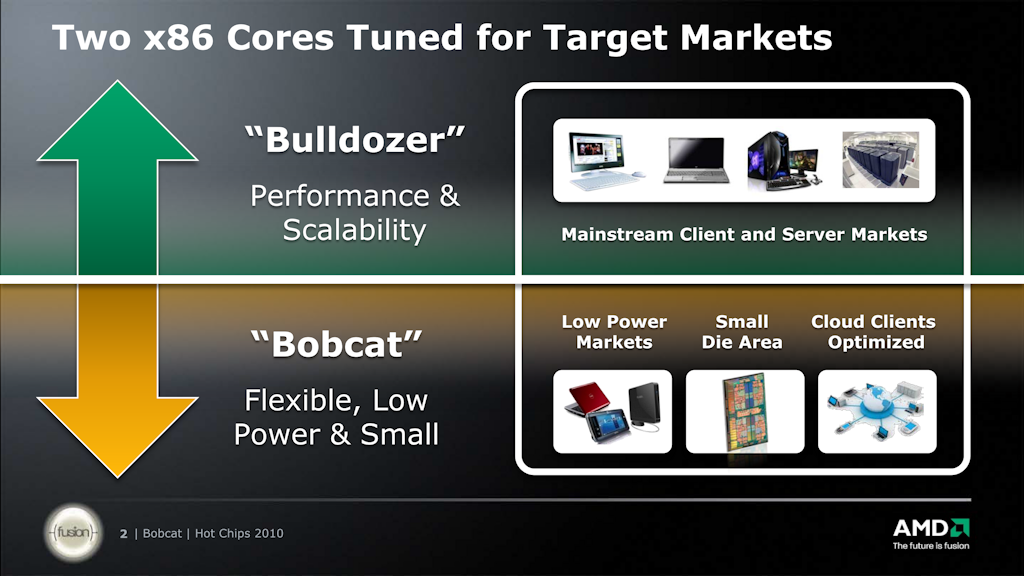 Two x86 Cores Tuned for Target Markets

"Bulldozer"

Performance & Scalability

Mainstream Client and Server Markets

"Bobcat"

Flexible, Low Power & Small

Low Power Markets

Small Die Area

Cloud Clients Optimized

fusion

2 | Bobcat | Hot Chips 2010

AMD

The future is fusion